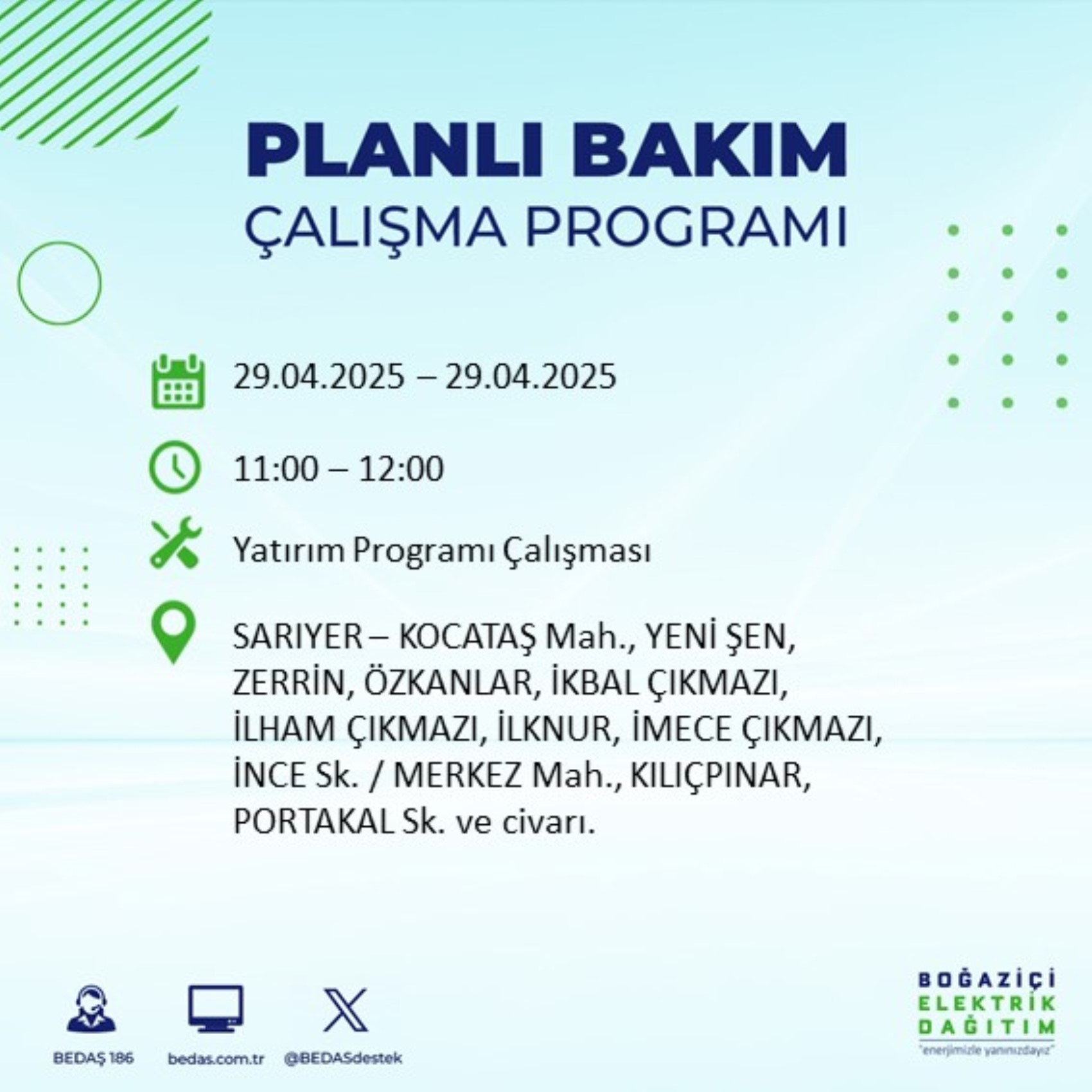 PLANLI BAKIM
ÇALIŞMA PROGRAMI

29.04.2025 – 29.04.2025

11:00 – 12:00

Yatırım Programı Çalışması

SARIYER – KOCATAŞ Mah., YENİ ŞEN, ZERRİN, ÖZKANLAR, İKBAL ÇIKMAZI, İLHAM ÇIKMAZI, İLKNUR, İMECE ÇIKMAZI, İNCE Sk. / MERKEZ Mah., KILIÇPINAR, PORTAKAL Sk. ve civarı.

BEDAŞ 186
bedas.com.tr
@BEDASdestek

BOĞAZİÇİ
ELEKTRİK
DAĞITIM
"enerjimizle yanınızdayız"